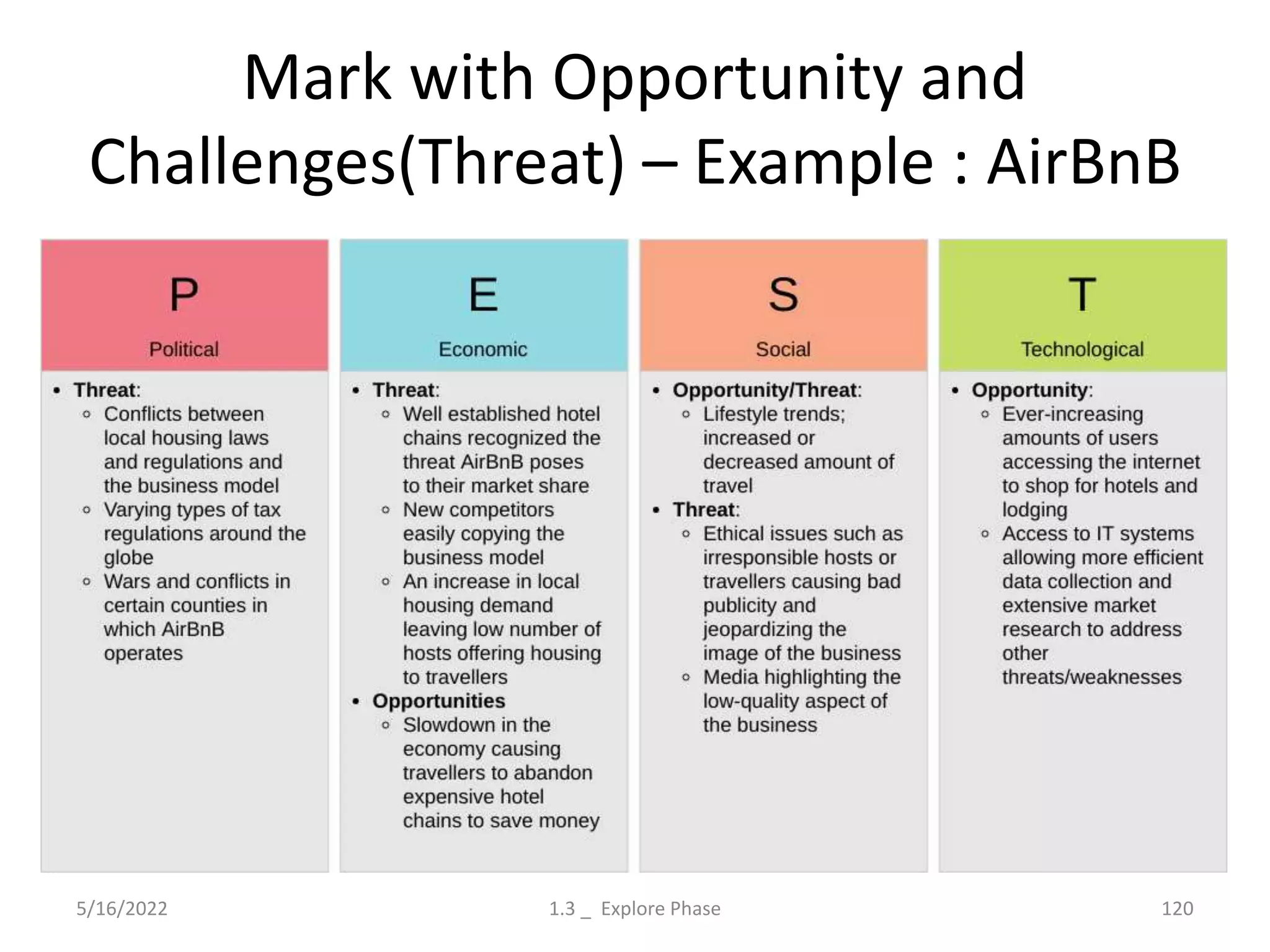 Mark with Opportunity and Challenges(Threat) – Example : AirBnB

P

Political

• Threat:
  ◦ Conflicts between local housing laws and regulations and the business model
  ◦ Varying types of tax regulations around the globe
  ◦ Wars and conflicts in certain counties in which AirBnB operates

E

Economic

• Threat:
  ◦ Well established hotel chains recognized the threat AirBnB poses to their market share
  ◦ New competitors easily copying the business model
  ◦ An increase in local housing demand leaving low number of hosts offering housing to travellers
• Opportunities
  ◦ Slowdown in the economy causing travellers to abandon expensive hotel chains to save money

S

Social

• Opportunity/Threat:
  ◦ Lifestyle trends; increased or decreased amount of travel
• Threat:
  ◦ Ethical issues such as irresponsible hosts or travellers causing bad publicity and jeopardizing the image of the business
  ◦ Media highlighting the low-quality aspect of the business

T

Technological

• Opportunity:
  ◦ Ever-increasing amounts of users accessing the internet to shop for hotels and lodging
  ◦ Access to IT systems allowing more efficient data collection and extensive market research to address other threats/weaknesses

5/16/2022

1.3 _ Explore Phase

120